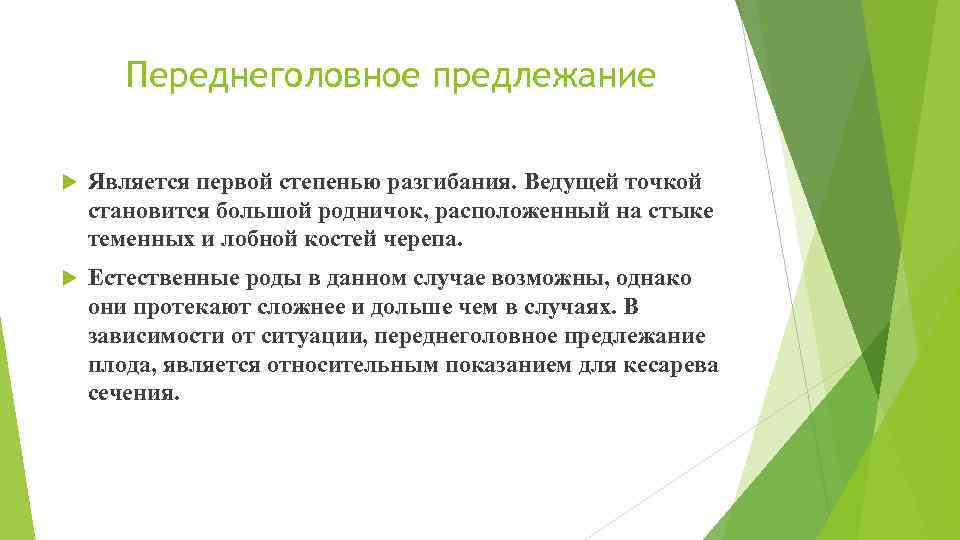 Переднеголовное предлежание

Является первой степенью разгибания. Ведущей точкой становится большой родничок, расположенный на стыке теменных и лобной костей черепа.

Естественные роды в данном случае возможны, однако они протекают сложнее и дольше чем в случаях. В зависимости от ситуации, переднеголовное предлежание плода, является относительным показанием для кесарева сечения.